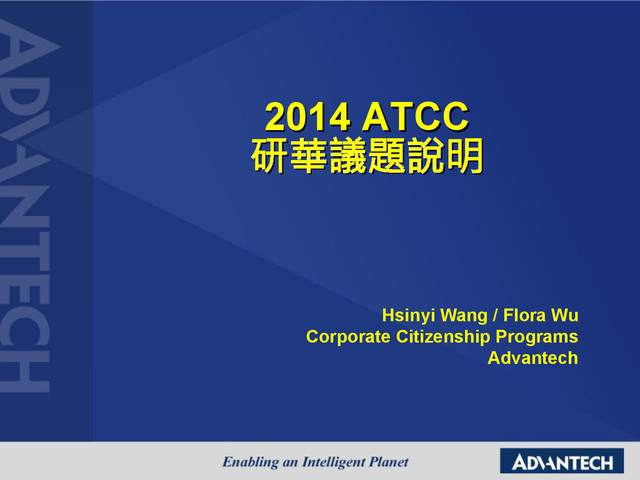 ADVANTECH

2014 ATCC
研華議題說明

Hsinyi Wang / Flora Wu
Corporate Citizenship Programs
Advantech

Enabling an Intelligent Planet

ADVANTECH